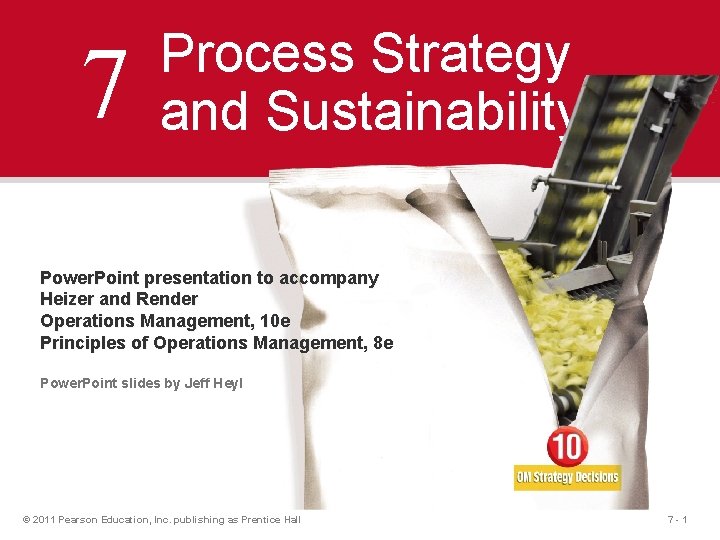 7 Process Strategy and Sustainability

PowerPoint presentation to accompany
Heizer and Render
Operations Management, 10e
Principles of Operations Management, 8e

PowerPoint slides by Jeff Heyl

10
OM Strategy Decisions

© 2011 Pearson Education, Inc. publishing as Prentice Hall

7 - 1